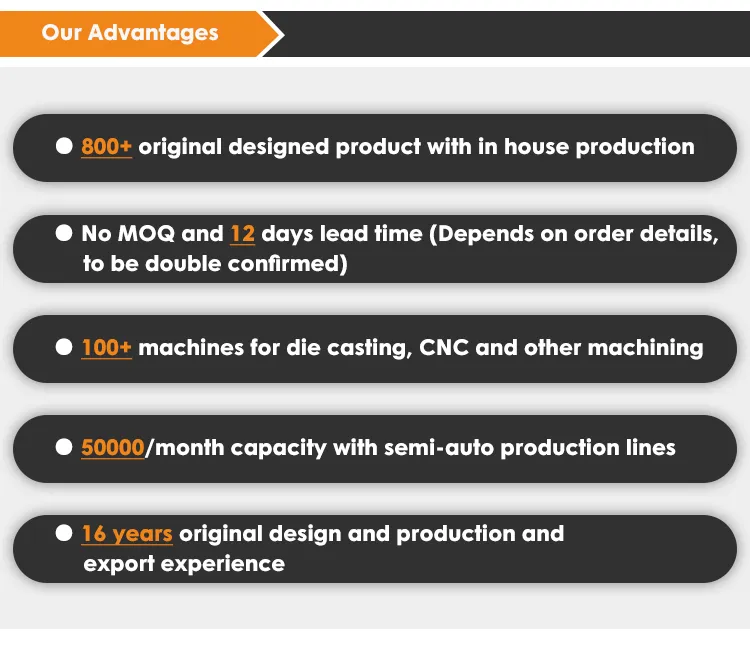 Our Advantages

● 800+ original designed product with in house production

● No MOQ and 12 days lead time (Depends on order details, to be double confirmed)

● 100+ machines for die casting, CNC and other machining

● 50000/month capacity with semi-auto production lines

● 16 years original design and production and export experience